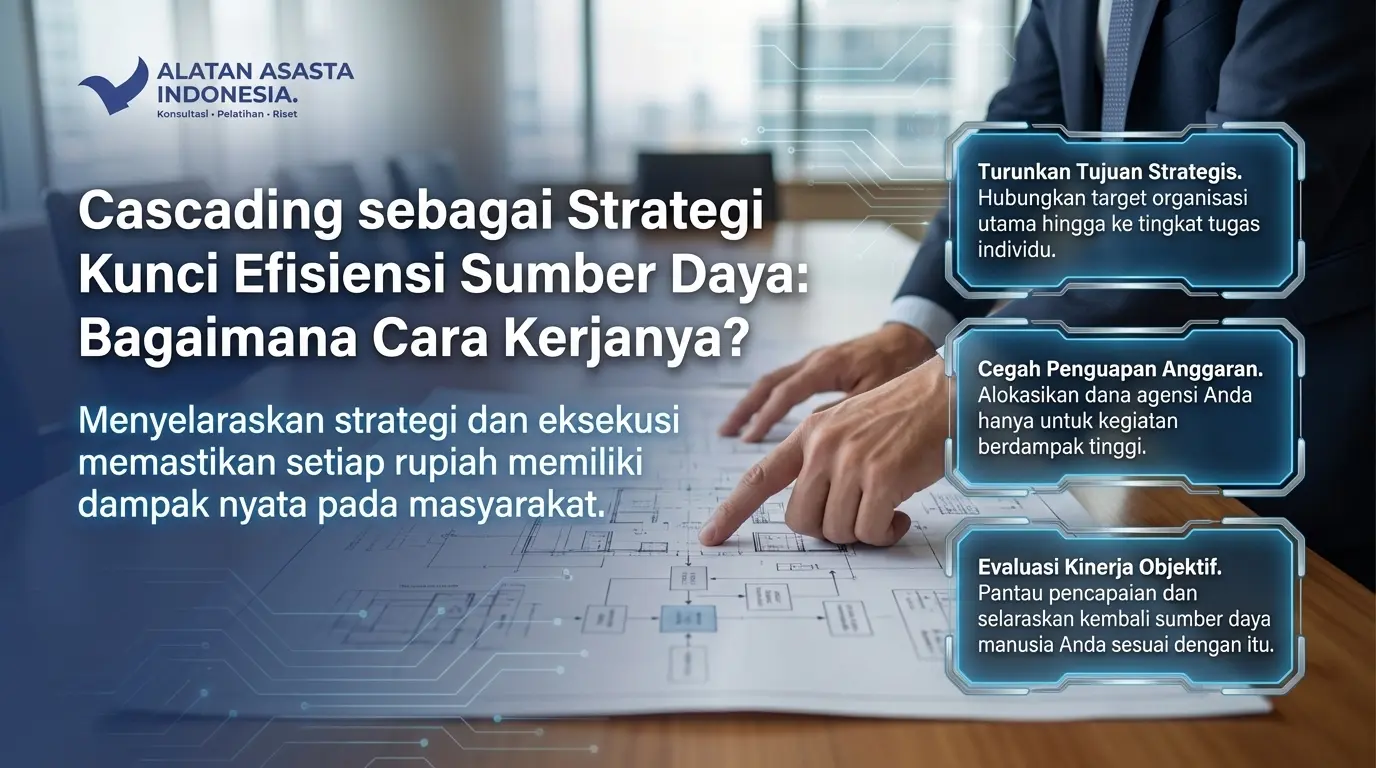 ALATAN ASASTA INDONESIA.
Konsultasi • Pelatihan • Riset

Cascading sebagai Strategi Kunci Efisiensi Sumber Daya: Bagaimana Cara Kerjanya?

Menyelaraskan strategi dan eksekusi memastikan setiap rupiah memiliki dampak nyata pada masyarakat.

Turunkan Tujuan Strategis. Hubungkan target organisasi utama hingga ke tingkat tugas individu.

Cegah Penguapan Anggaran. Alokasikan dana agensi Anda hanya untuk kegiatan berdampak tinggi.

Evaluasi Kinerja Objektif. Pantau pencapaian dan selaraskan kembali sumber daya manusia Anda sesuai dengan itu.